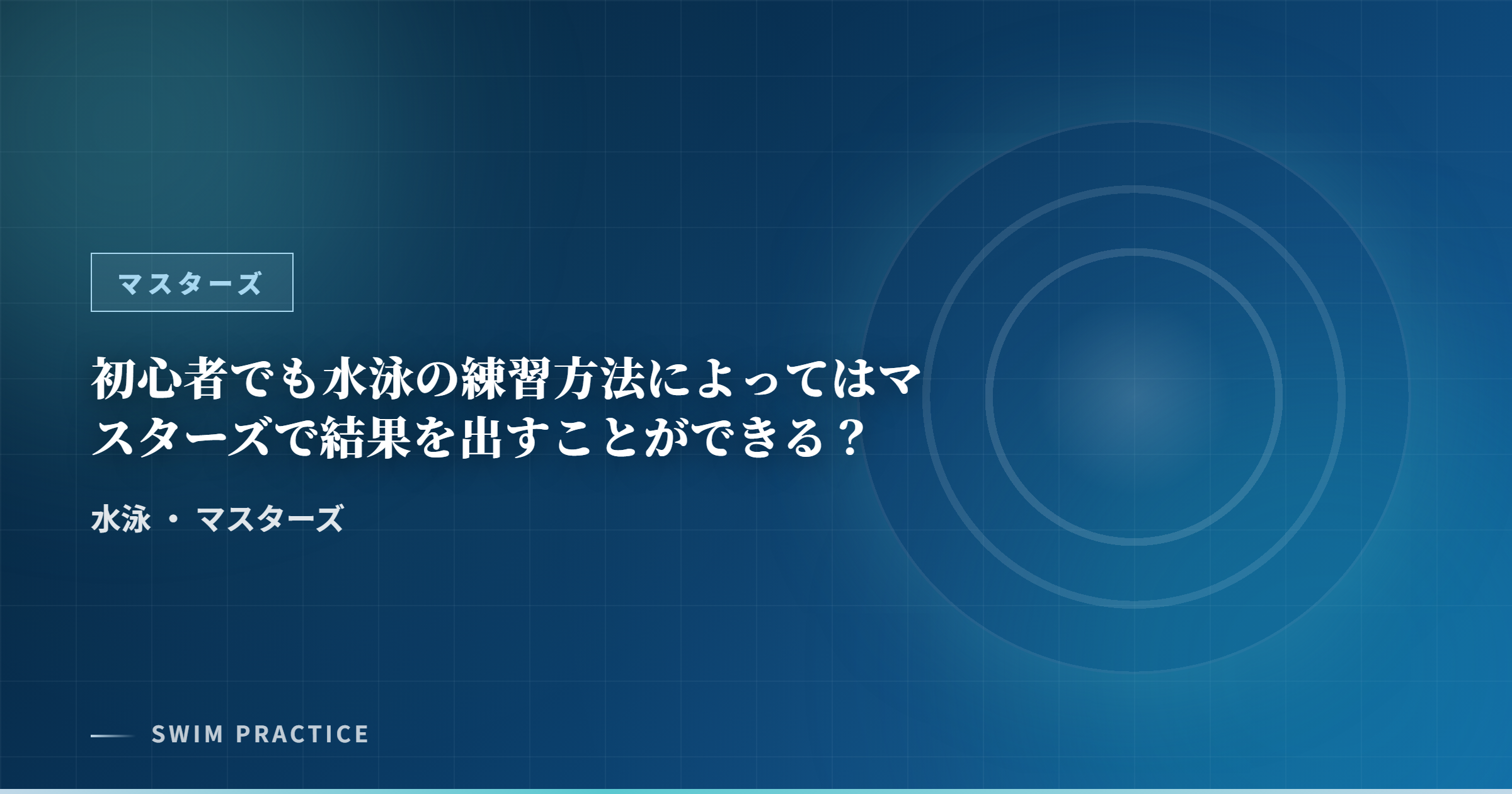 マスターズ

初心者でも水泳の練習方法によってはマスターズで結果を出すことができる？

水泳 ・ マスターズ

SWIM PRACTICE